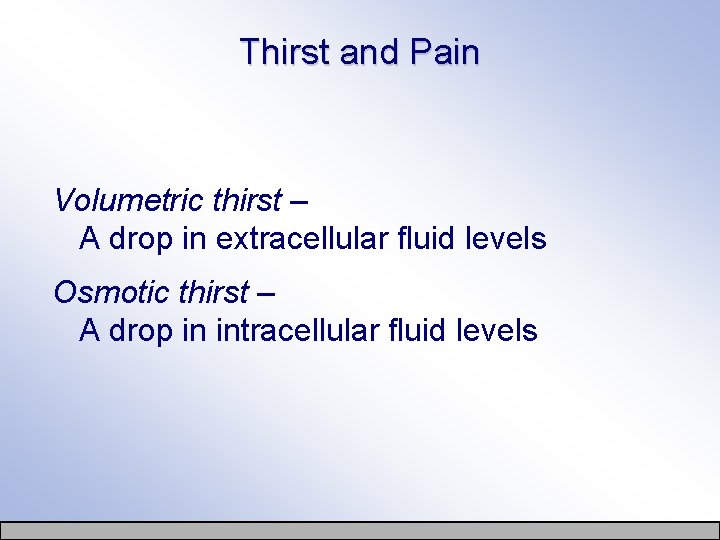 Thirst and Pain

Volumetric thirst –
A drop in extracellular fluid levels

Osmotic thirst –
A drop in intracellular fluid levels